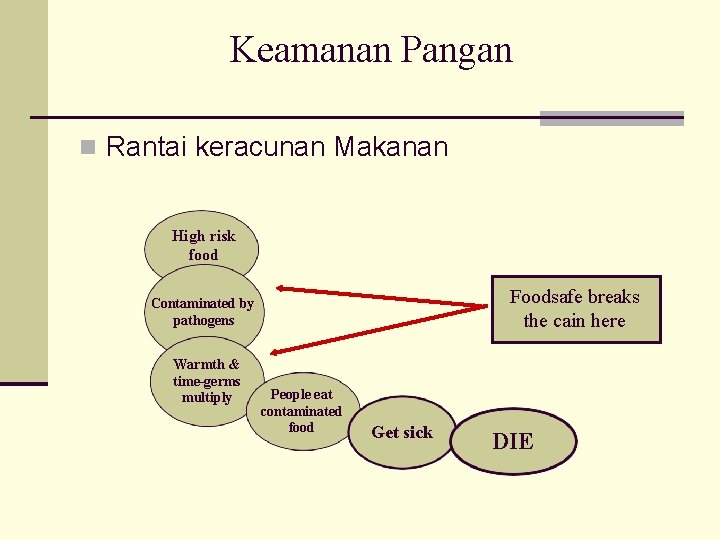 Keamanan Pangan

Rantai keracunan Makanan

High risk food

Contaminated by pathogens

Warmth & time-germs multiply

People eat contaminated food

Get sick

DIE

Foodsafe breaks the cain here